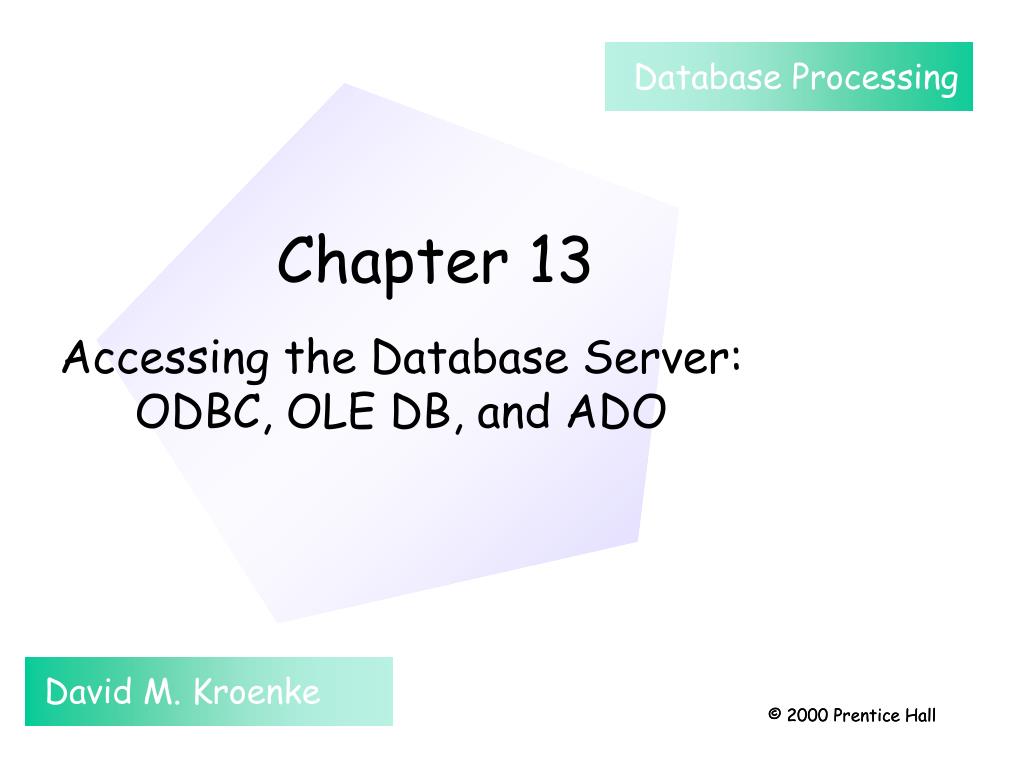 Database Processing

Chapter 13

Accessing the Database Server: ODBC, OLE DB, and ADO

David M. Kroenke

© 2000 Prentice Hall